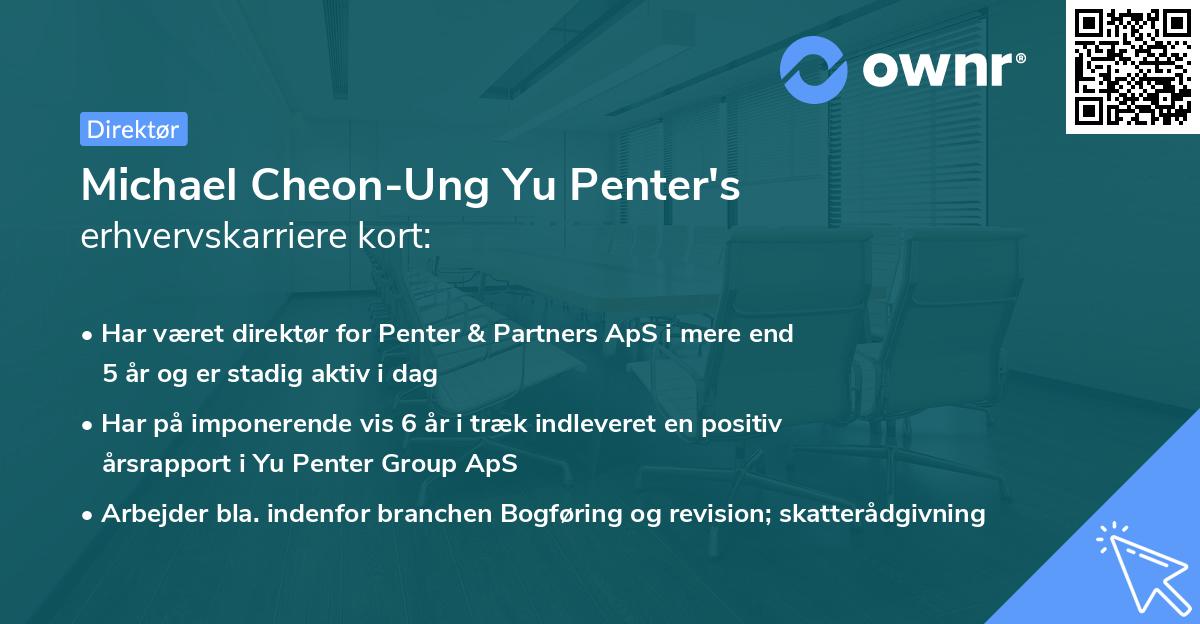 ownr®

Direktør

Michael Cheon-Ung Yu Penter's erhvervskarriere kort:

• Har været direktør for Penter & Partners ApS i mere end 5 år og er stadig aktiv i dag

• Har på imponerende vis 6 år i træk indleveret en positiv årsrapport i Yu Penter Group ApS

• Arbejder bla. indenfor branchen Bogføring og revision; skatterådgivning